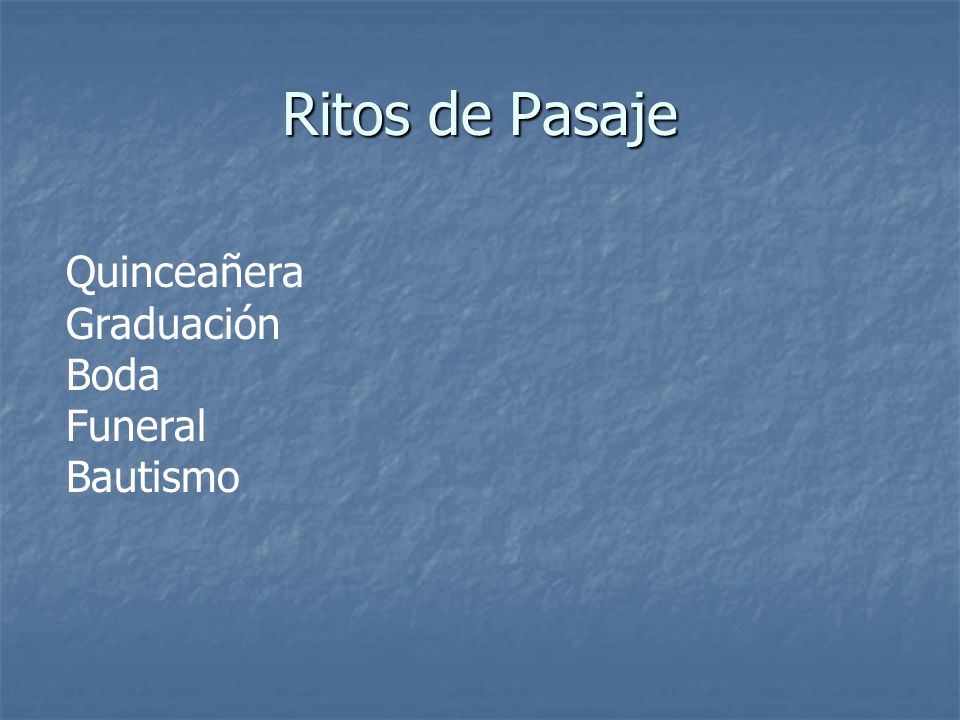 Ritos de Pasaje

Quinceañera
Graduación
Boda
Funeral
Bautismo